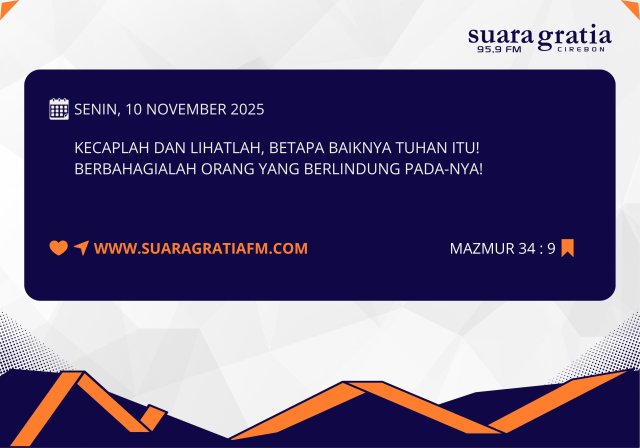 suara gratia
95,9 FM CIREBON

SENIN, 10 NOVEMBER 2025

KECAPLAH DAN LIHATLAH, BETAPA BAIKNYA TUHAN ITU! BERBAHAGIALAH ORANG YANG BERLINDUNG PADA-NYA!

WWW.SUARAGRATIAFM.COM

MAZMUR 34 : 9